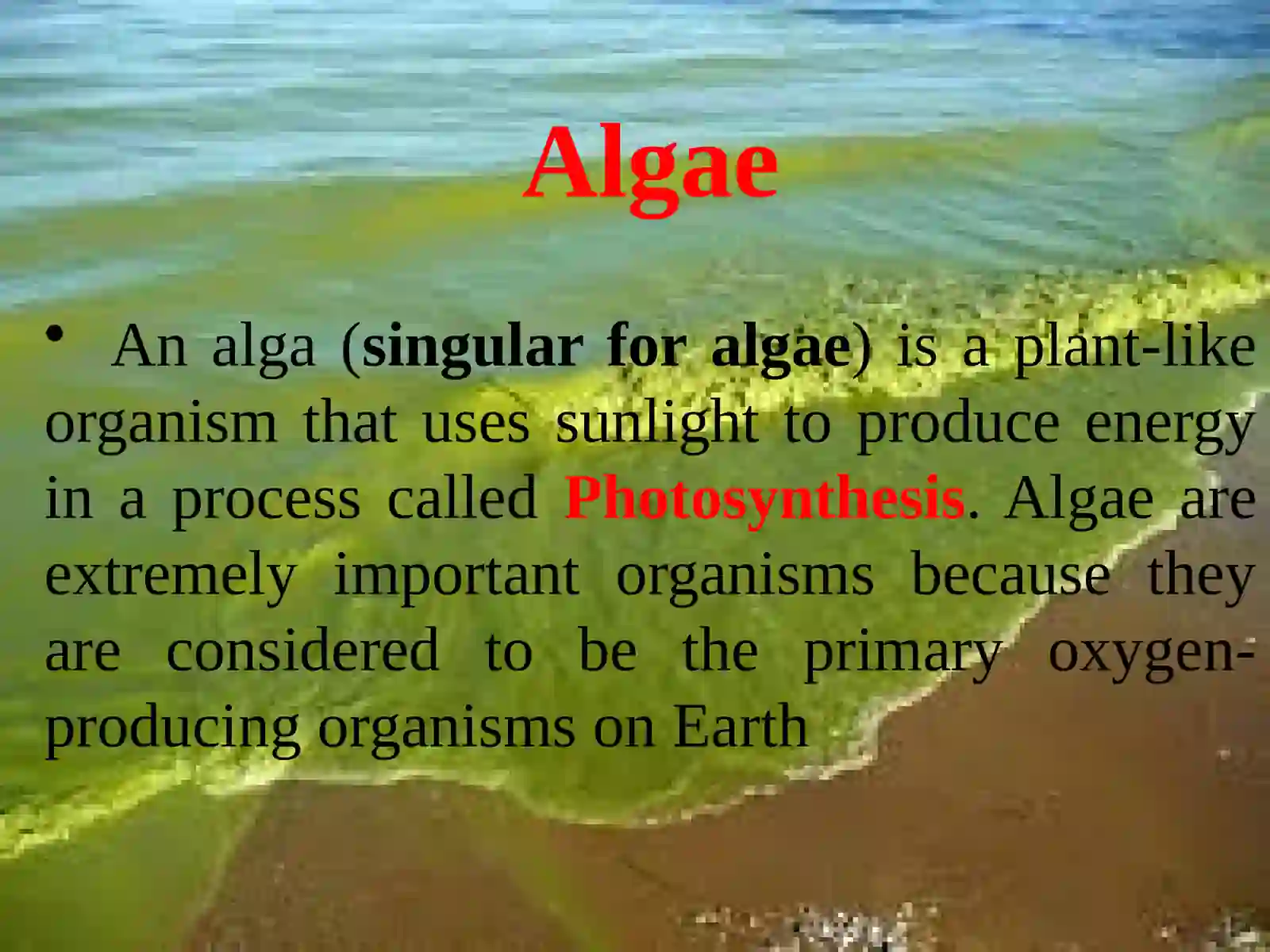 Algae

• An alga (singular for algae) is a plant-like organism that uses sunlight to produce energy in a process called Photosynthesis. Algae are extremely important organisms because they are considered to be the primary oxygen-producing organisms on Earth